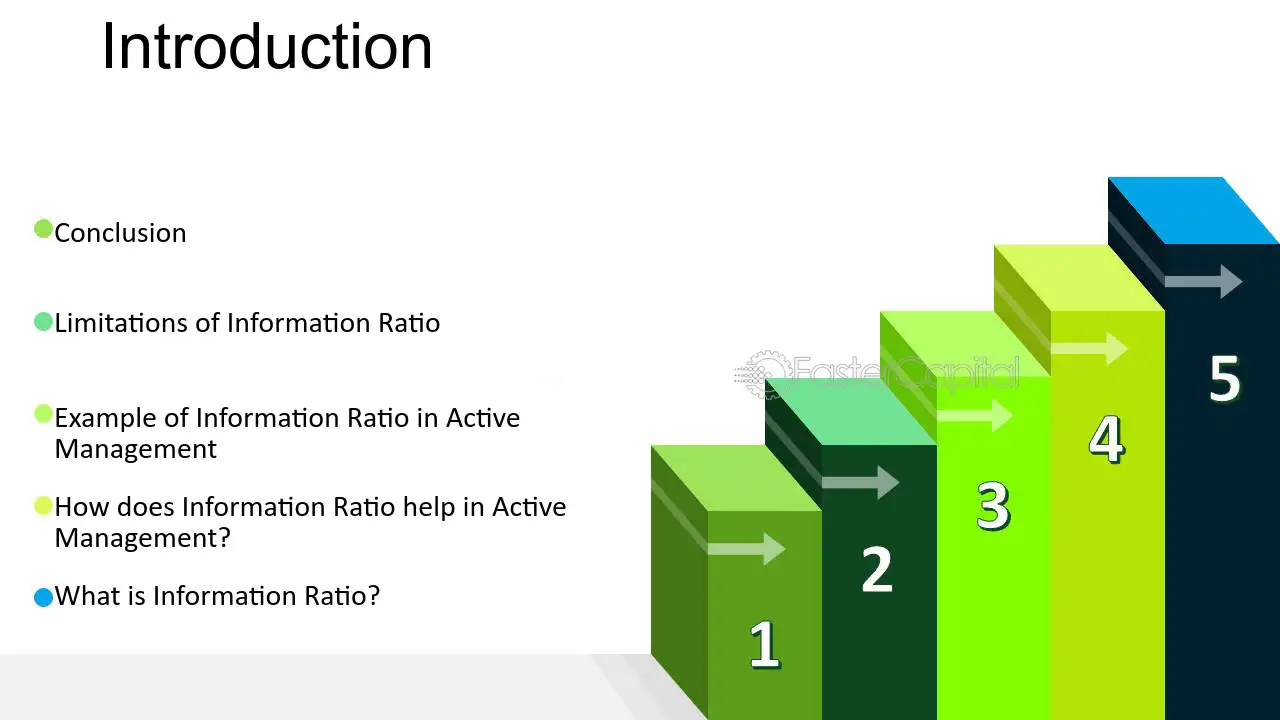 Introduction

• Conclusion

• Limitations of Information Ratio

• Example of Information Ratio in Active Management

• How does Information Ratio help in Active Management?

• What is Information Ratio?

1

2

3

4

5

FasterCapital